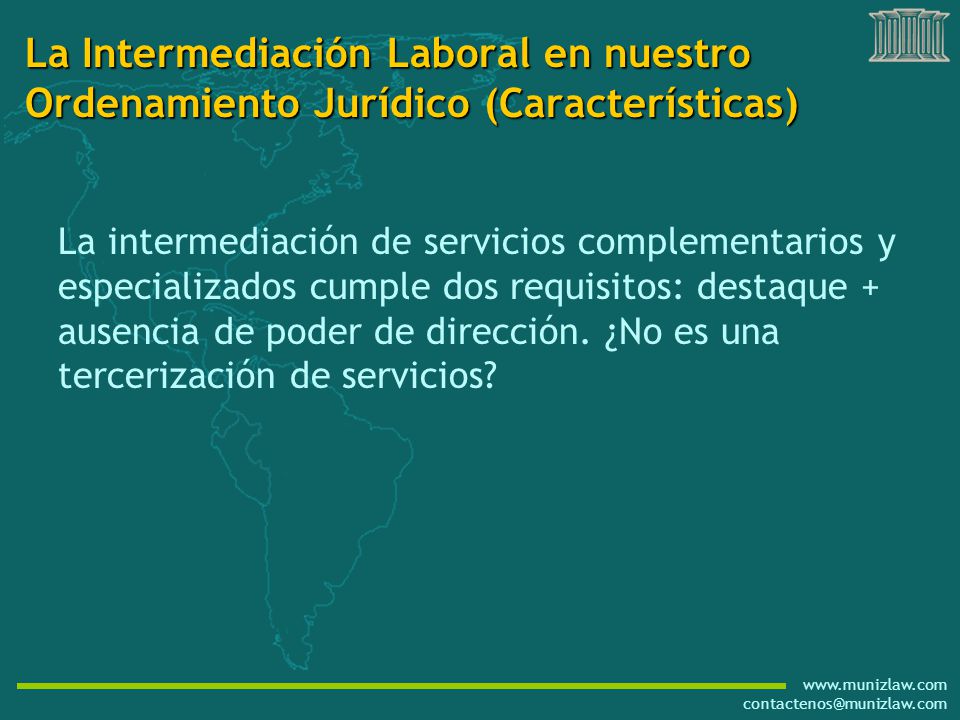 La Intermediación Laboral en nuestro Ordenamiento Jurídico (Características)

La intermediación de servicios complementarios y especializados cumple dos requisitos: destaque + ausencia de poder de dirección. ¿No es una tercerización de servicios?

www.munizlaw.com
contactenos@munizlaw.com